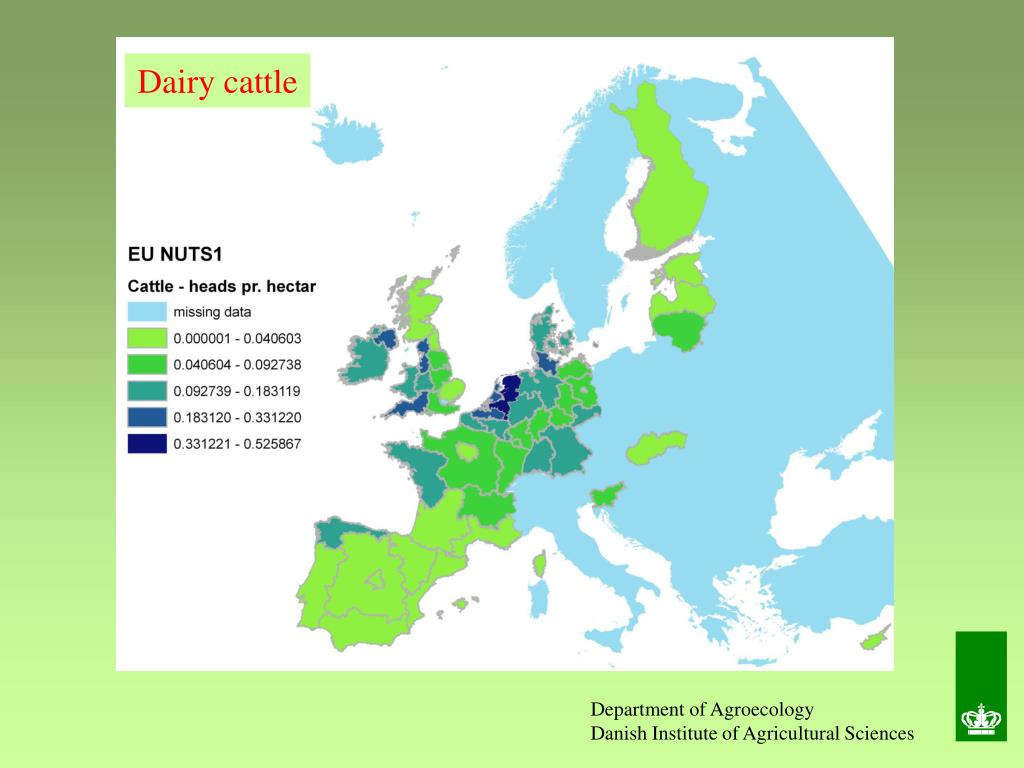 Dairy cattle

EU NUTS1

Cattle - heads pr. hectar

missing data
0.000001 - 0.040603
0.040604 - 0.092738
0.092739 - 0.183119
0.183120 - 0.331220
0.331221 - 0.525867

Department of Agroecology
Danish Institute of Agricultural Sciences